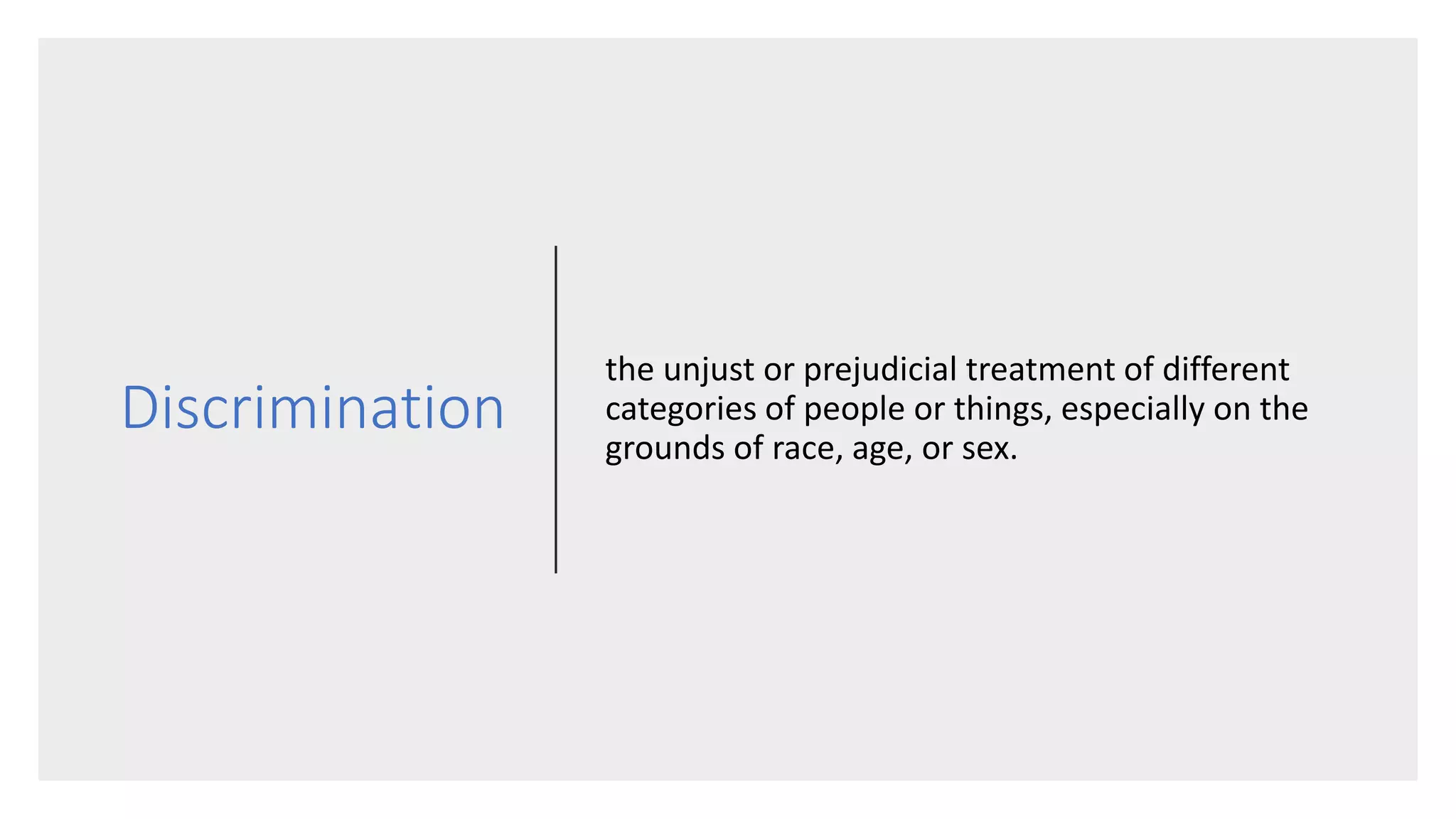 Discrimination

the unjust or prejudicial treatment of different categories of people or things, especially on the grounds of race, age, or sex.